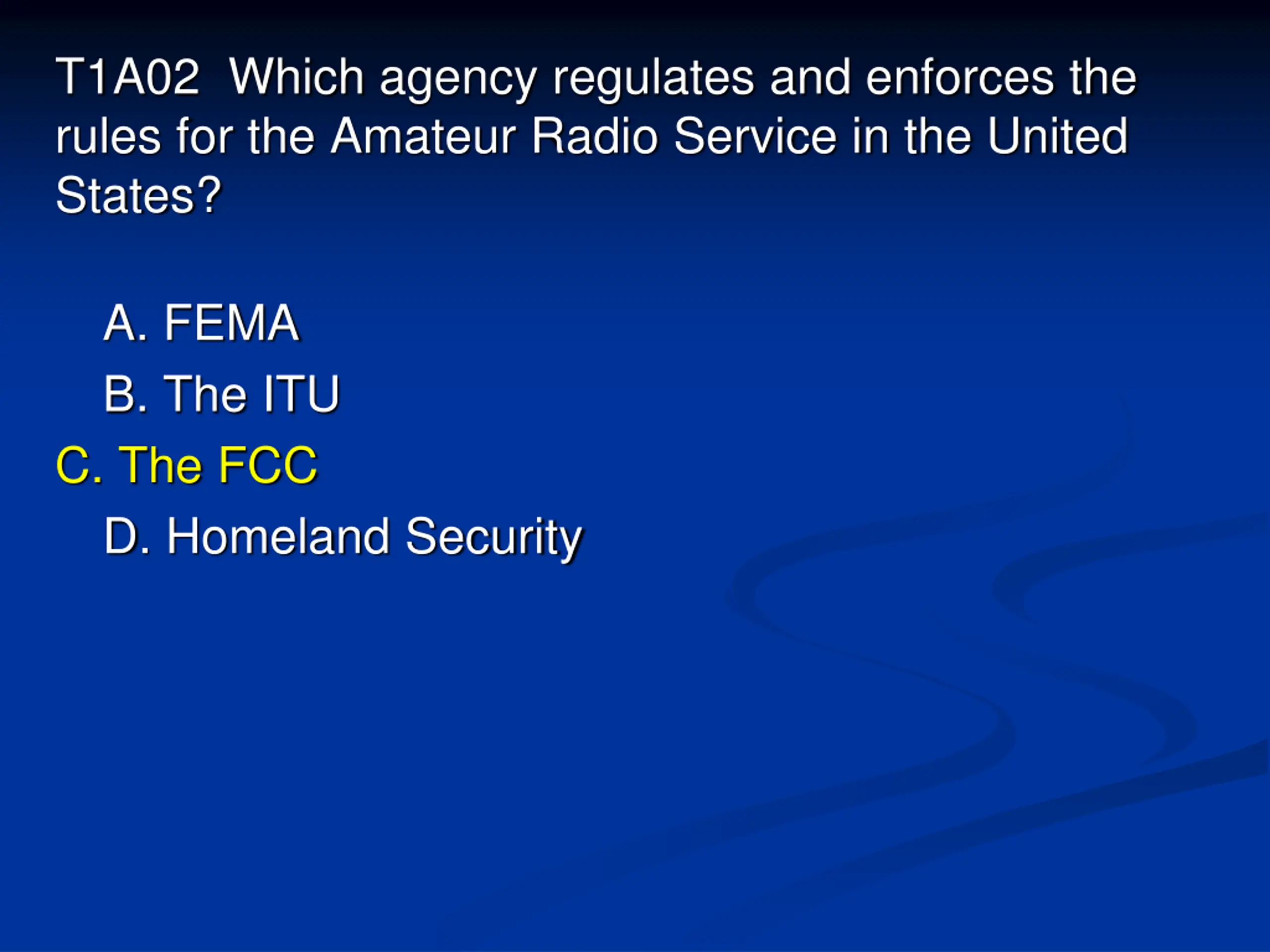 T1A02  Which agency regulates and enforces the rules for the Amateur Radio Service in the United States?

A. FEMA
B. The ITU
C. The FCC
D. Homeland Security